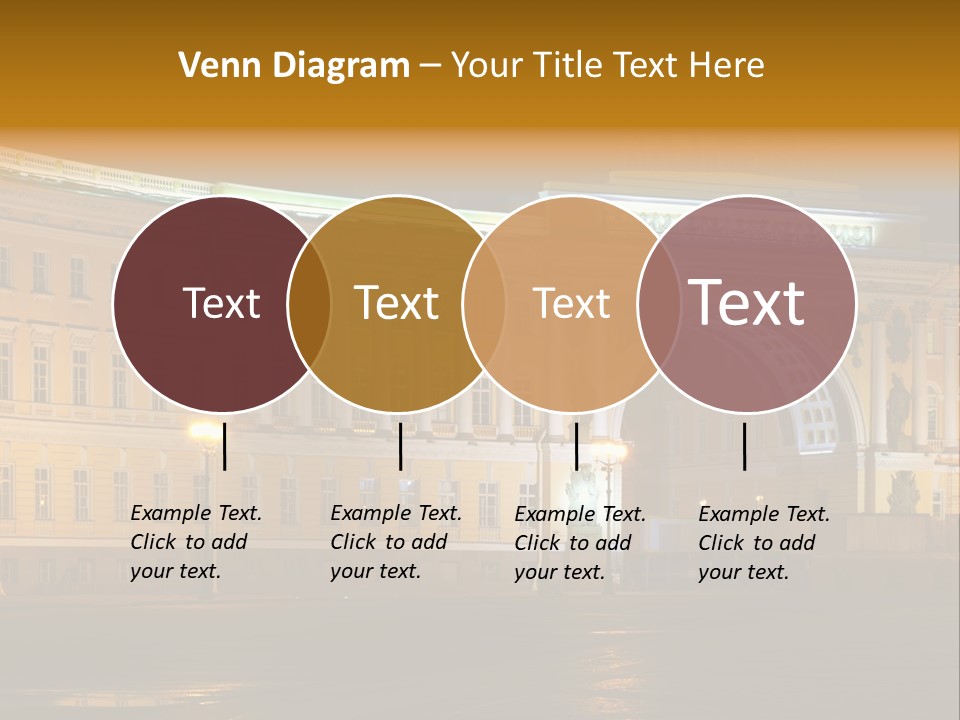 Venn Diagram – Your Title Text Here

Text

Text

Text

Text

Example Text. Click to add your text.

Example Text. Click to add your text.

Example Text. Click to add your text.

Example Text. Click to add your text.